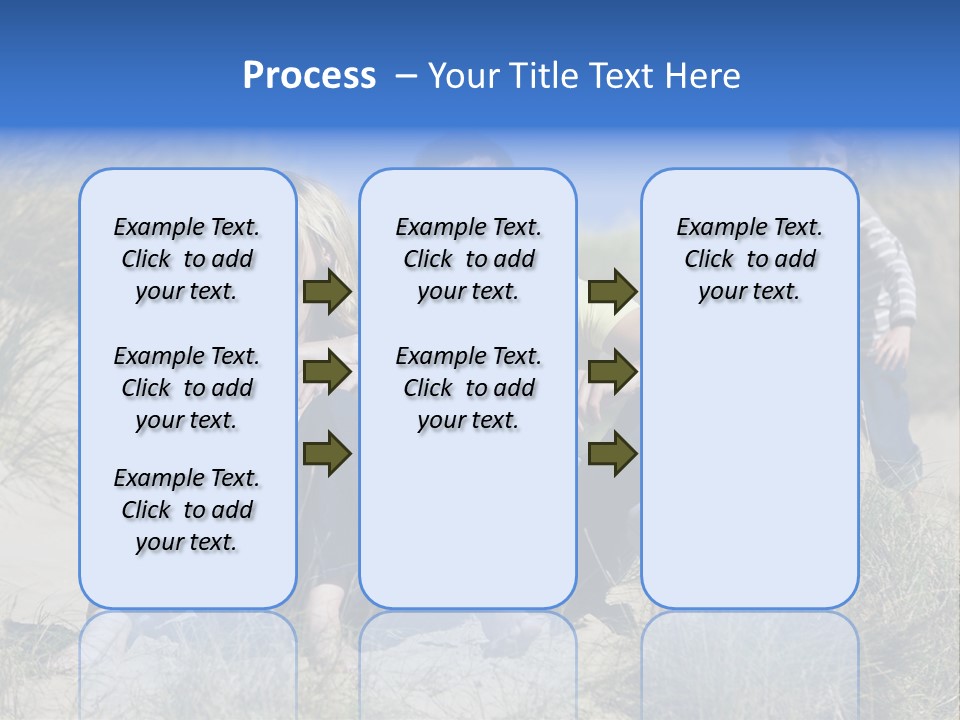 Process – Your Title Text Here

Example Text. Click to add your text.

Example Text. Click to add your text.

Example Text. Click to add your text.

Example Text. Click to add your text.

Example Text. Click to add your text.

Example Text. Click to add your text.